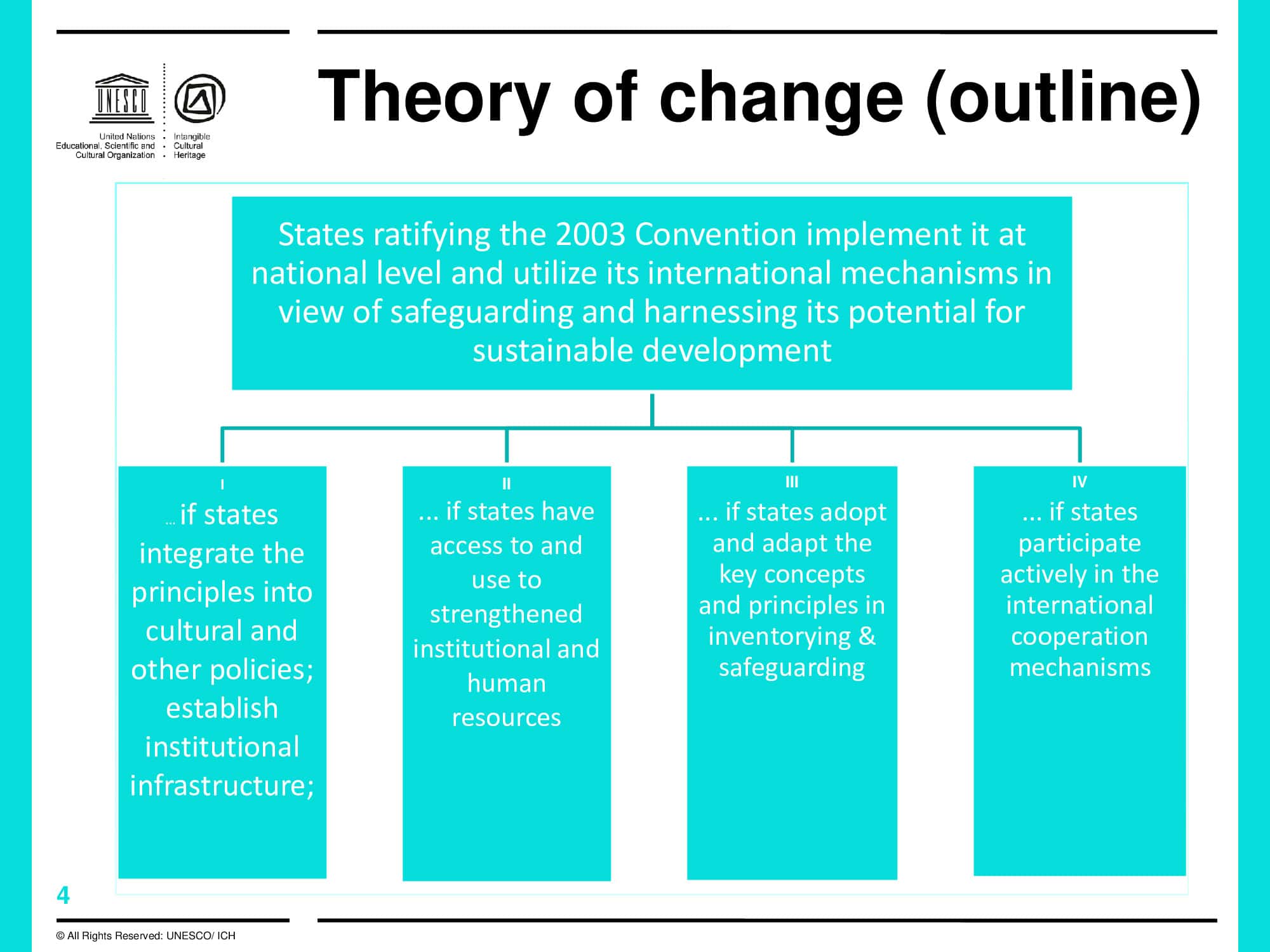 UNESCO

United Nations Educational, Scientific and Cultural Organization

Intangible Cultural Heritage

Theory of change (outline)

States ratifying the 2003 Convention implement it at national level and utilize its international mechanisms in view of safeguarding and harnessing its potential for sustainable development

I
... if states integrate the principles into cultural and other policies; establish institutional infrastructure;

II
... if states have access to and use to strengthened institutional and human resources

III
... if states adopt and adapt the key concepts and principles in inventorying & safeguarding

IV
... if states participate actively in the international cooperation mechanisms

4

© All Rights Reserved: UNESCO/ ICH